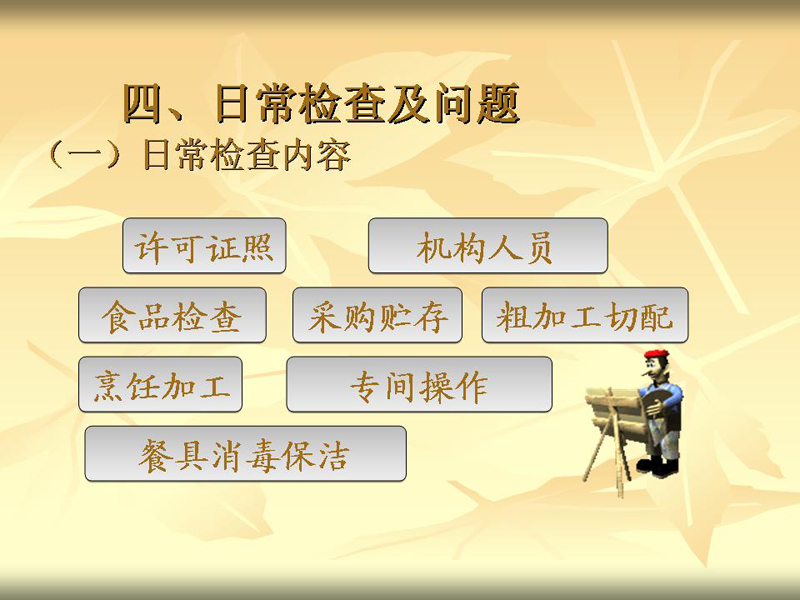 四、日常检查及问题
（一）日常检查内容

许可证照
机构人员
食品检查
采购贮存
粗加工切配
烹饪加工
专间操作
餐具消毒保洁